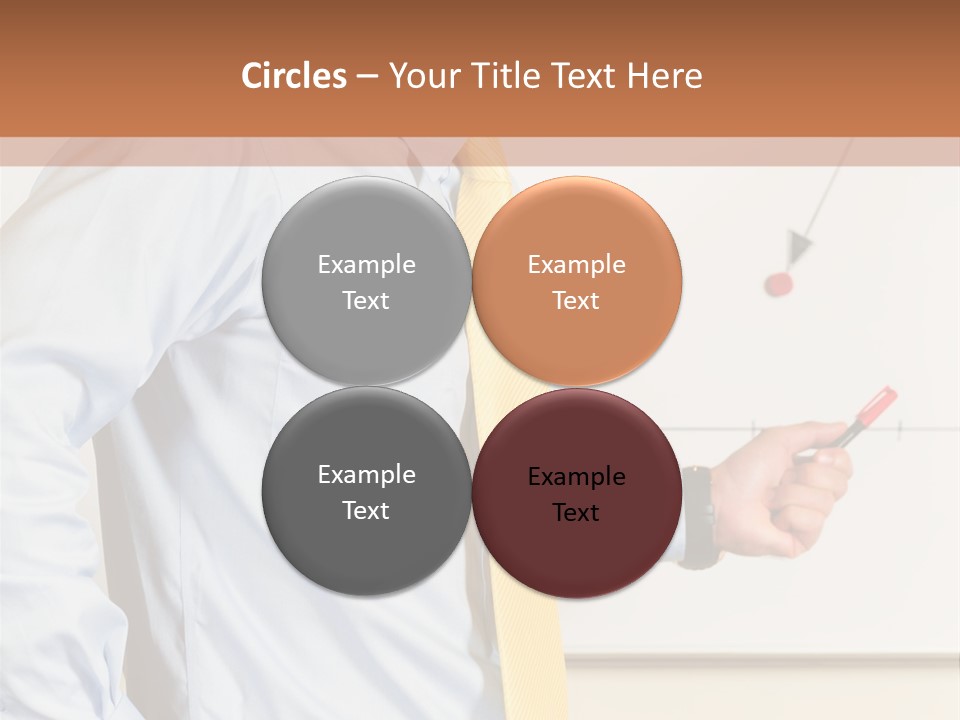 Circles – Your Title Text Here

Example Text

Example Text

Example Text

Example Text